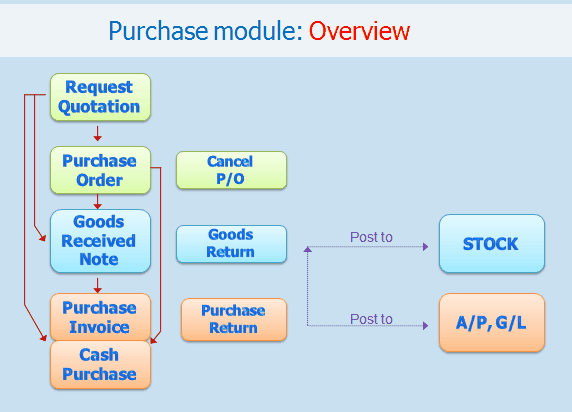 Purchase module: Overview

Request Quotation

Purchase Order

Cancel P/O

Goods Received Note

Goods Return

Post to

STOCK

Purchase Invoice

Purchase Return

Post to

A/P, G/L

Cash Purchase